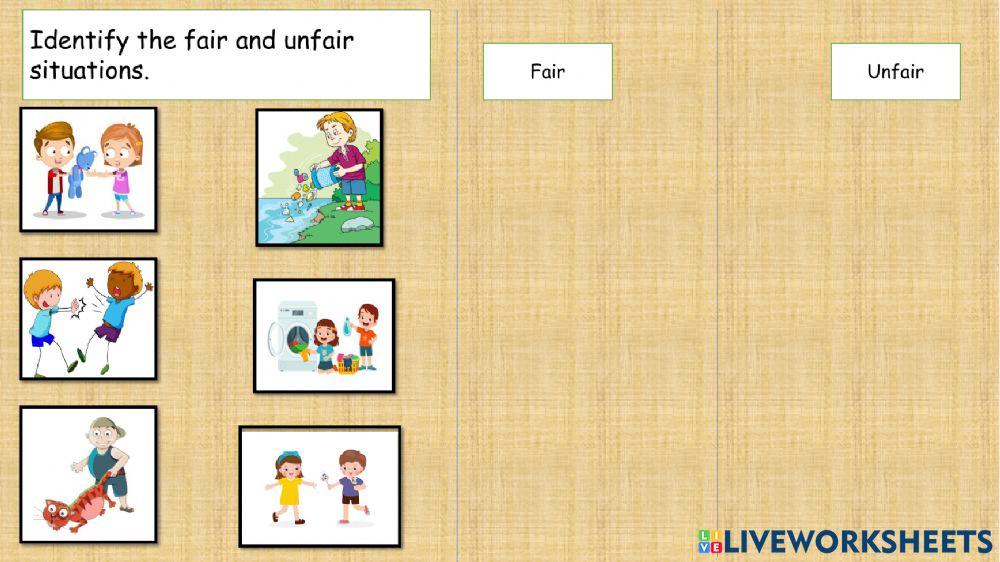 Identify the fair and unfair situations.

Fair

Unfair

LIVEWORKSHEETS